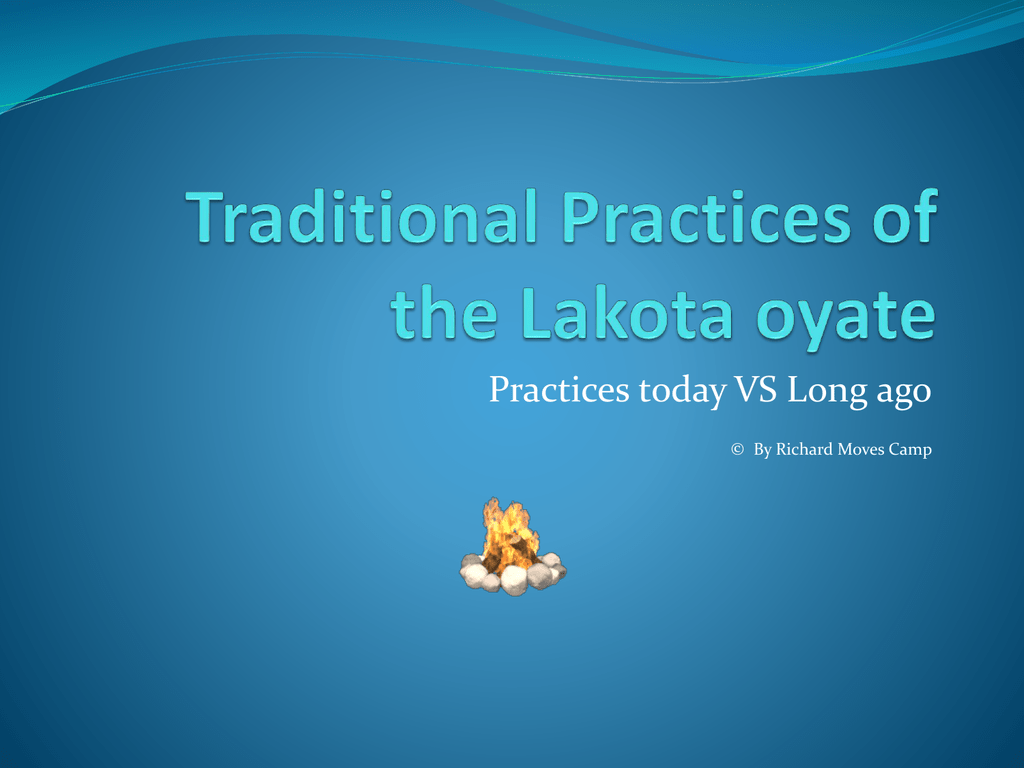 Traditional Practices of the Lakota oyate

Practices today VS Long ago

© By Richard Moves Camp